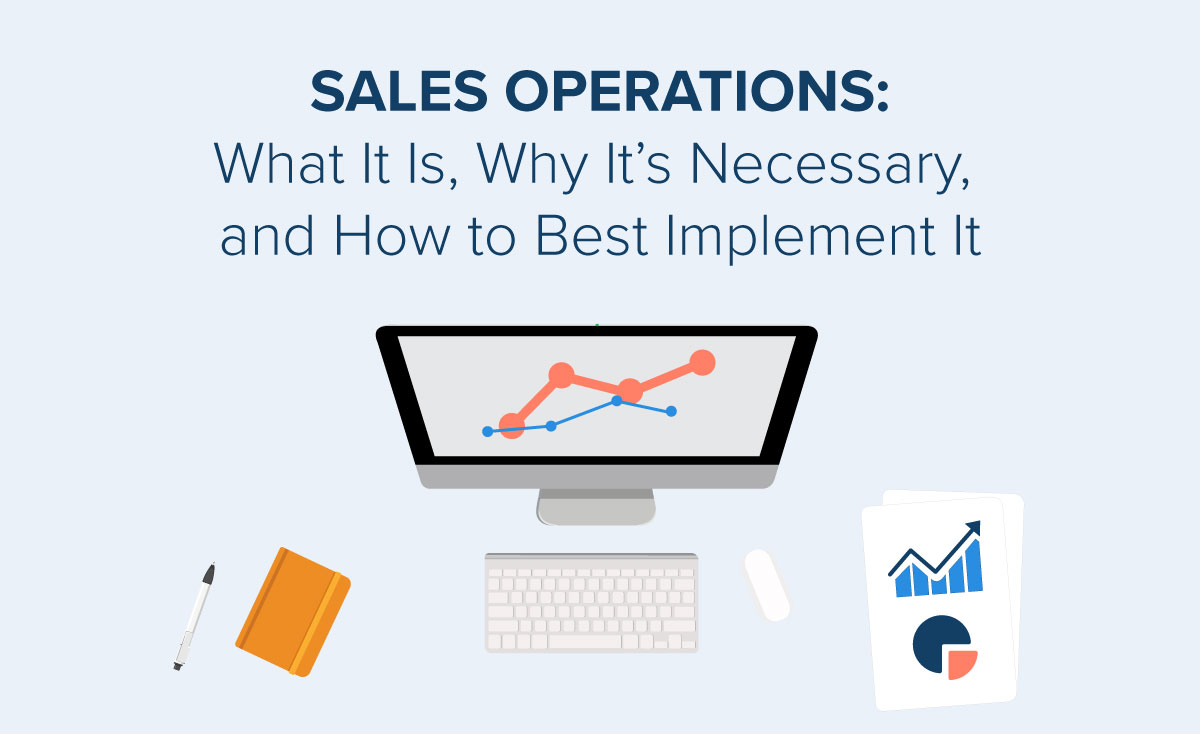 SALES OPERATIONS:
What It Is, Why It's Necessary, and How to Best Implement It